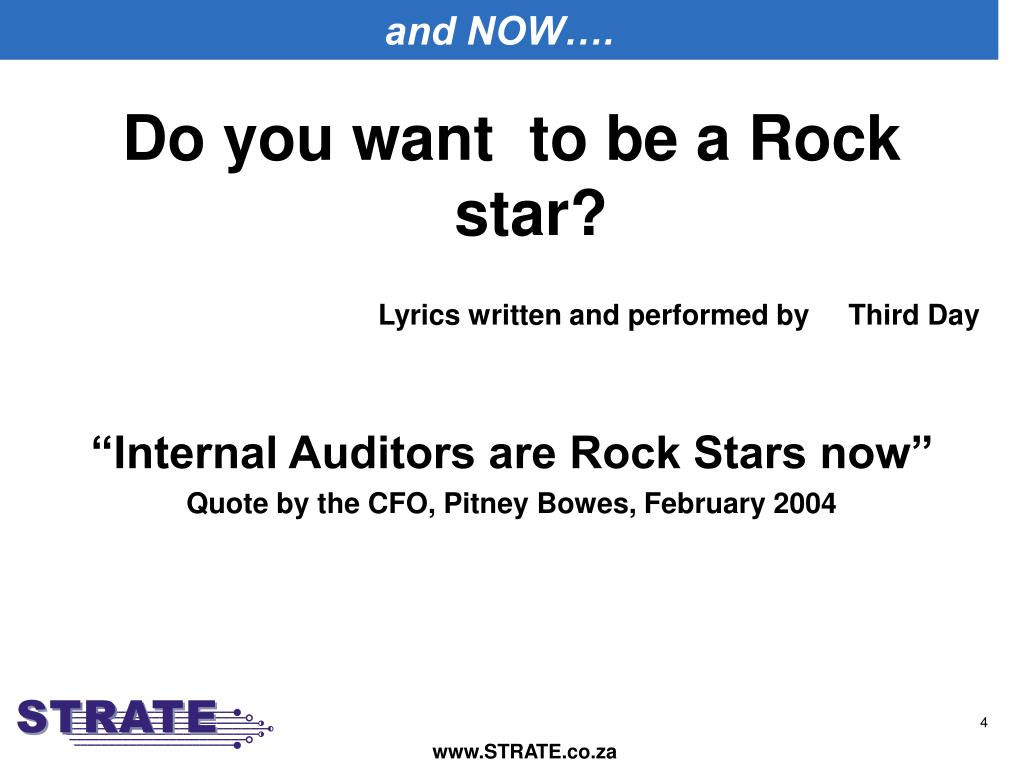 and NOW….

Do you want to be a Rock star?

Lyrics written and performed by Third Day

“Internal Auditors are Rock Stars now”

Quote by the CFO, Pitney Bowes, February 2004

STRATE

4

www.STRATE.co.za